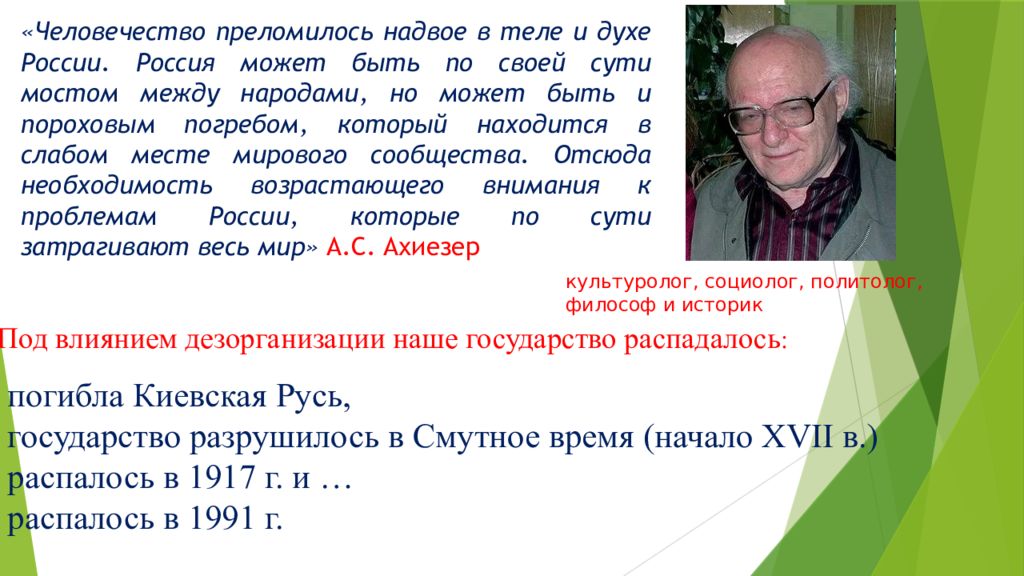 «Человечество преломилось надвое в теле и духе России. Россия может быть по своей сути мостом между народами, но может быть и пороховым погребом, который находится в слабом месте мирового сообщества. Отсюда необходимость возрастающего внимания к проблемам России, которые по сути затрагивают весь мир» А.С. Ахиезер

культуролог, социолог, политолог, философ и историк

Под влиянием дезорганизации наше государство распадалось:

погибла Киевская Русь,
государство разрушилось в Смутное время (начало XVII в.)
распалось в 1917 г. и …
распалось в 1991 г.